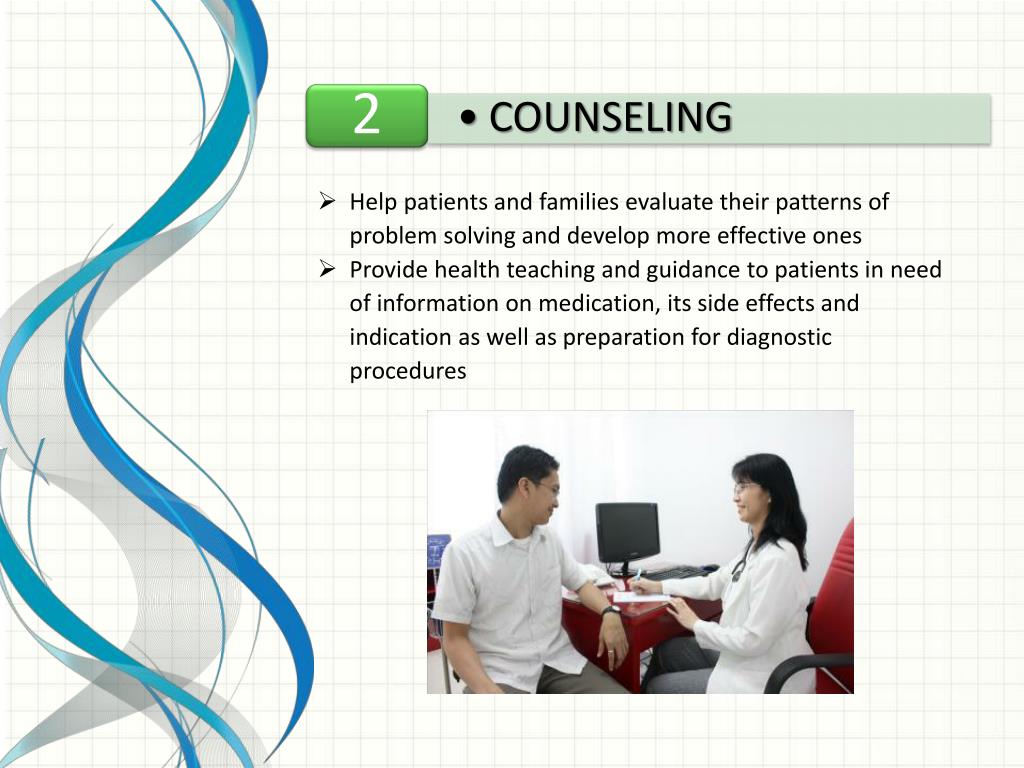 2

• COUNSELING

➢ Help patients and families evaluate their patterns of problem solving and develop more effective ones
➢ Provide health teaching and guidance to patients in need of information on medication, its side effects and indication as well as preparation for diagnostic procedures